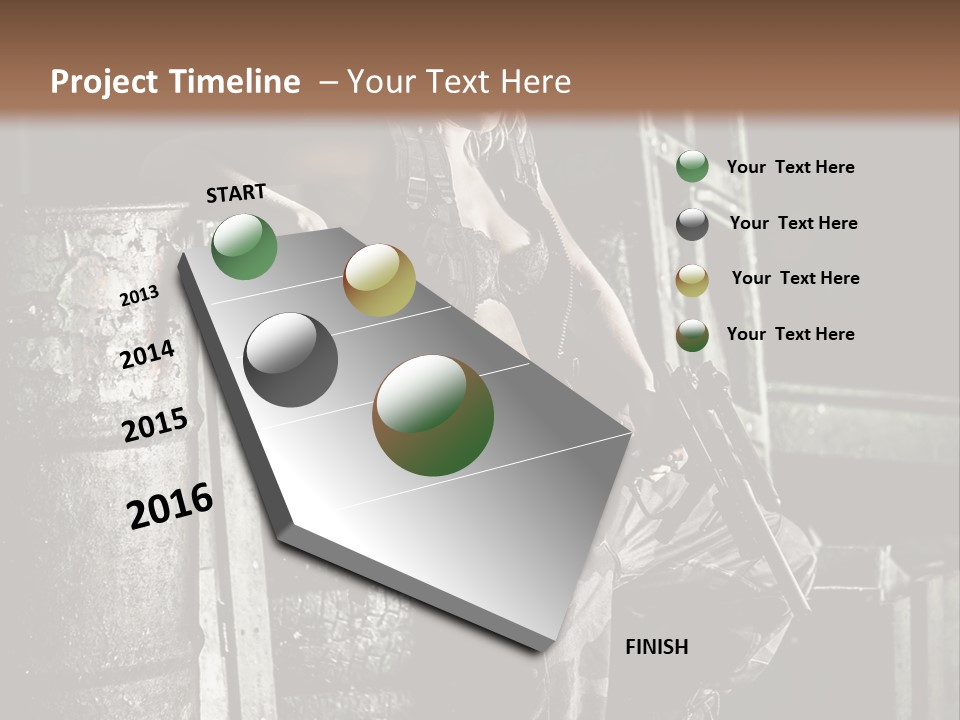 Project Timeline – Your Text Here

START

2013

2014

2015

2016

FINISH

Your Text Here

Your Text Here

Your Text Here

Your Text Here